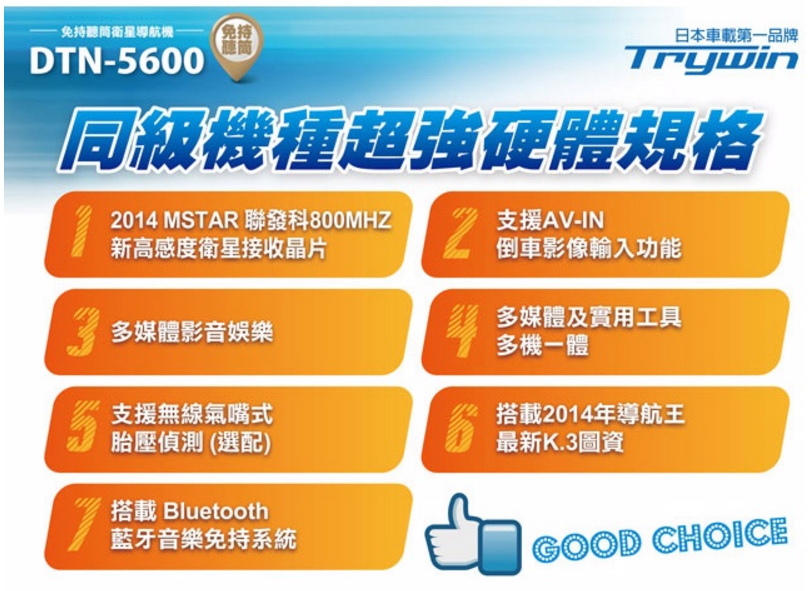 免持聽筒衛星導航機
DTN-5600
免持聽筒

日本車載第一品牌
Trywin

同級機種超強硬體規格

1 2014 MSTAR 聯發科800MHZ 新高感度衛星接收晶片

2 支援AV-IN 倒車影像輸入功能

3 多媒體影音娛樂

4 多媒體及實用工具 多機一體

5 支援無線氣嘴式 胎壓偵測 (選配)

6 搭載2014年導航王 最新K.3圖資

7 搭載 Bluetooth 藍牙音樂免持系統

GOOD CHOICE